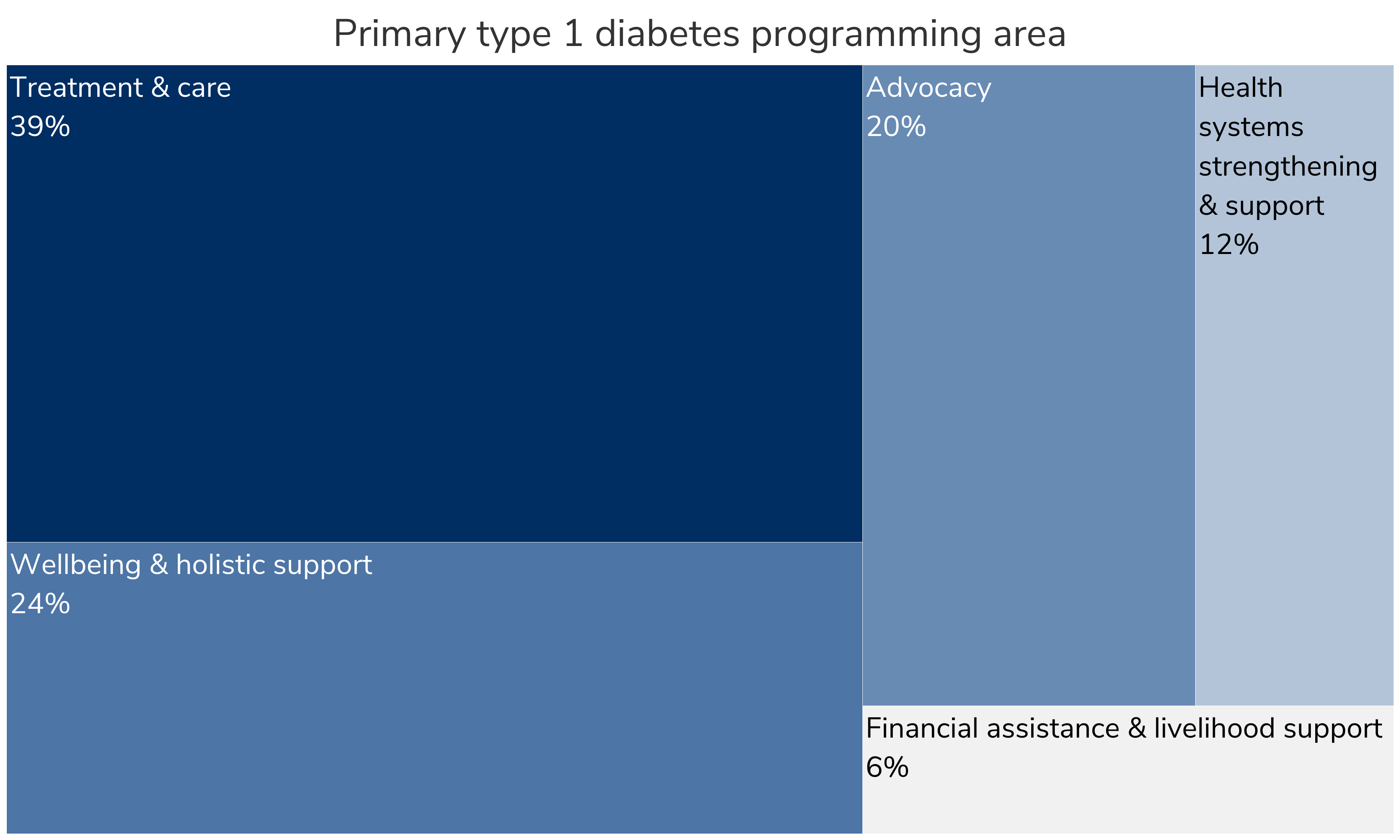 Primary type 1 diabetes programming area

Treatment & care
39%

Wellbeing & holistic support
24%

Advocacy
20%

Health systems strengthening & support
12%

Financial assistance & livelihood support
6%